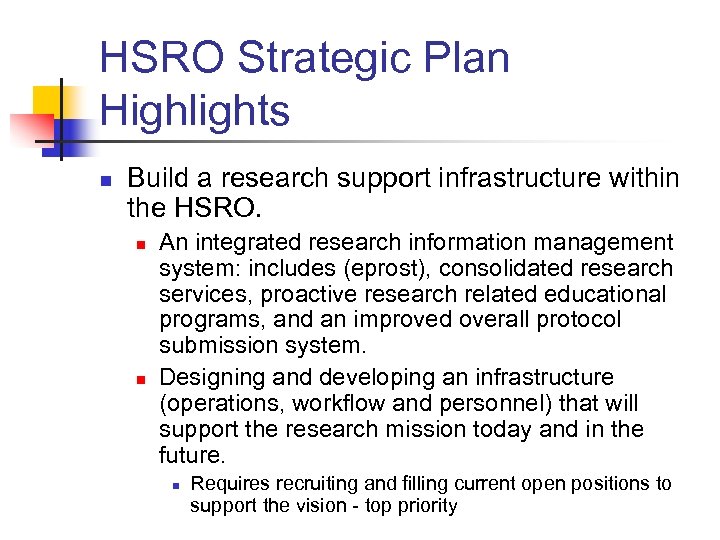 HSRO Strategic Plan Highlights

- Build a research support infrastructure within the HSRO.
  - An integrated research information management system: includes (eprost), consolidated research services, proactive research related educational programs, and an improved overall protocol submission system.
  - Designing and developing an infrastructure (operations, workflow and personnel) that will support the research mission today and in the future.
    - Requires recruiting and filling current open positions to support the vision - top priority